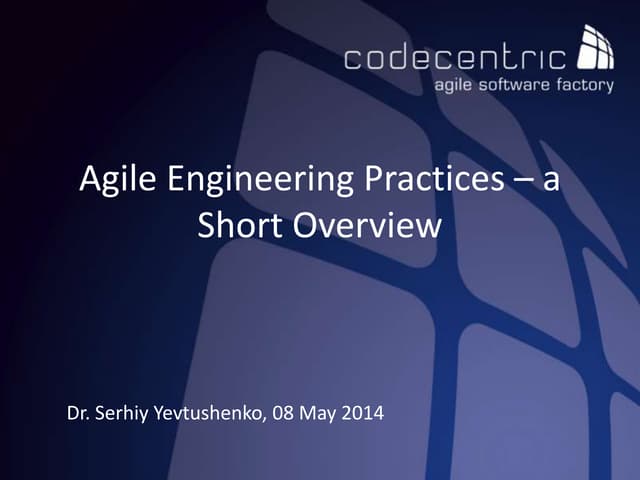 codecentric
agile software factory

Agile Engineering Practices – a Short Overview

Dr. Serhiy Yevtushenko, 08 May 2014